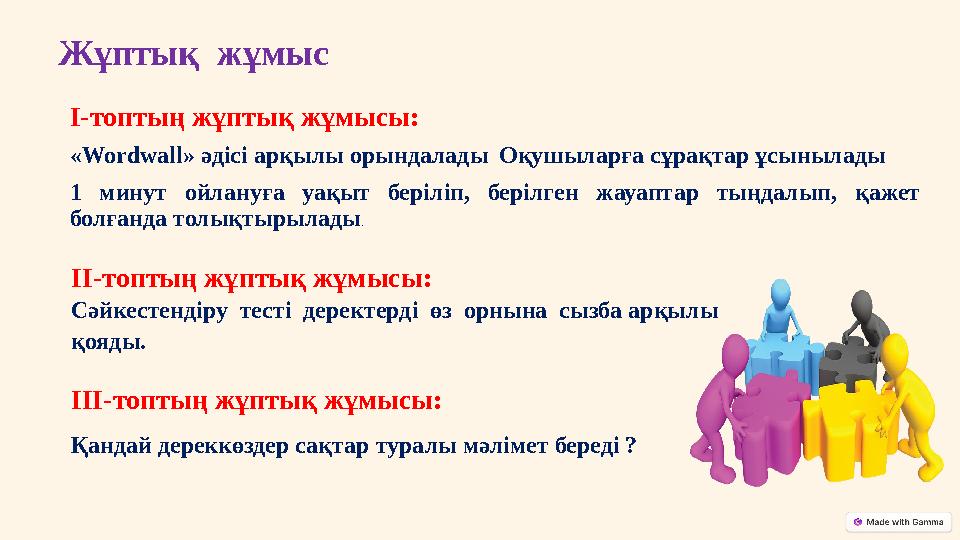 Жұптық жұмыс

І-топтың жұптық жұмысы:

«Wordwall» әдісі арқылы орындалады Оқушыларға сұрақтар ұсынылады

1 минут ойлануға уақыт беріліп, берілген жауаптар тыңдалып, қажет болғанда толықтырылады.

ІІ-топтың жұптық жұмысы:

Сәйкестендіру тесті деректерді өз орнына сызба арқылы қояды.

ІІІ-топтың жұптық жұмысы:

Қандай дереккөздер сақтар туралы мәлімет береді ?

Made with Gamma